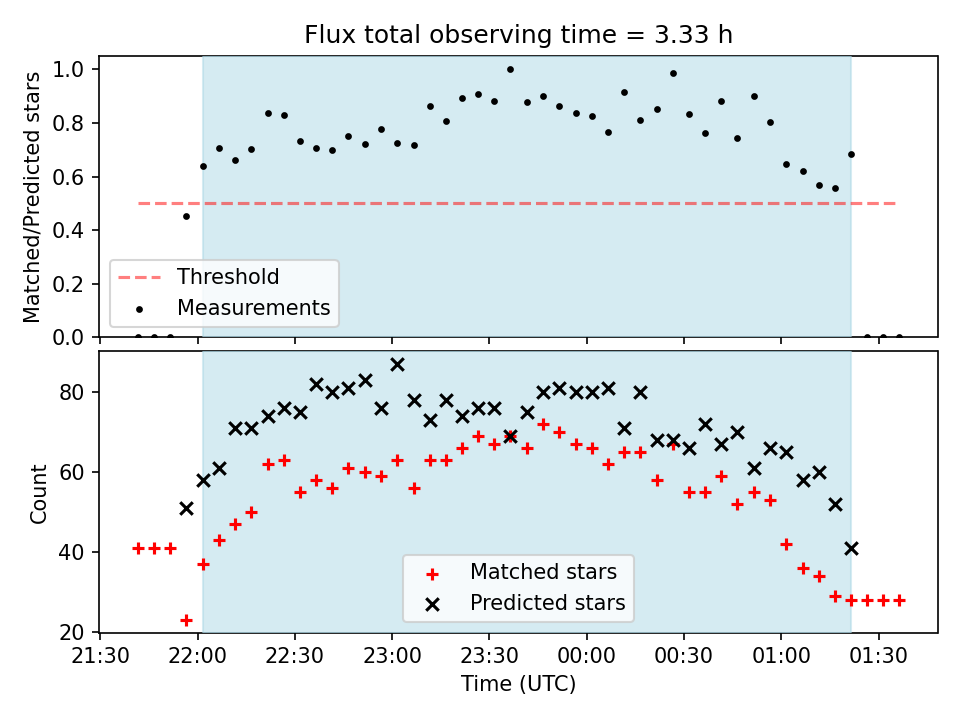 Flux total observing time = 3.33 h

Matched/Predicted stars

1.0
0.8
0.6
0.4
0.2
0.0

Threshold
Measurements

Count

80
60
40
20

Matched stars
Predicted stars

21:30 22:00 22:30 23:00 23:30 00:00 00:30 01:00 01:30

Time (UTC)